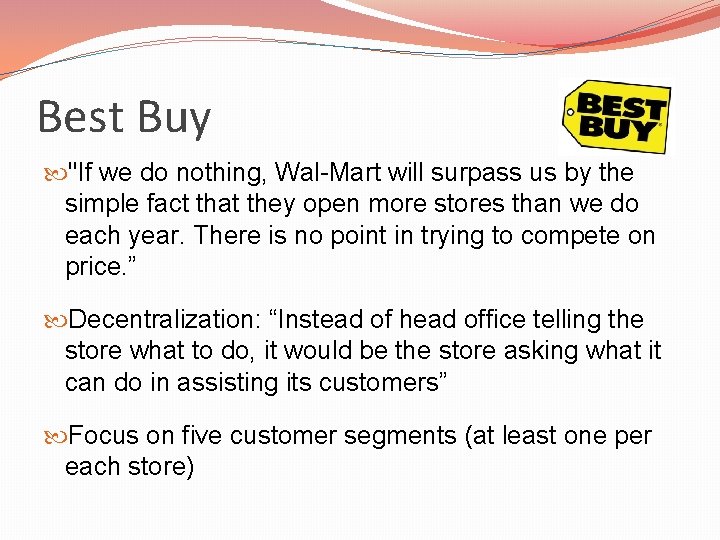 Best Buy

BEST BUY

"If we do nothing, Wal-Mart will surpass us by the simple fact that they open more stores than we do each year. There is no point in trying to compete on price.”

Decentralization: “Instead of head office telling the store what to do, it would be the store asking what it can do in assisting its customers”

Focus on five customer segments (at least one per each store)